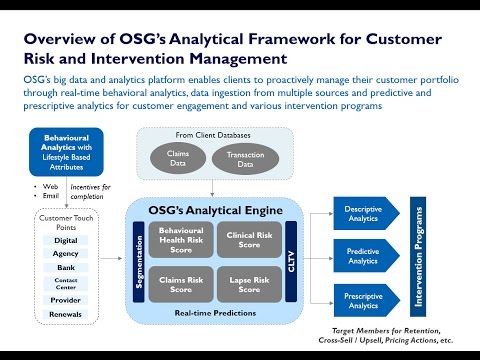 Overview of OSG's Analytical Framework for Customer Risk and Intervention Management

OSG's big data and analytics platform enables clients to proactively manage their customer portfolio through real-time behavioral analytics, data ingestion from multiple sources and predictive and prescriptive analytics for customer engagement and various intervention programs

Behavioural Analytics with Lifestyle Based Attributes

• Web
• Email

Incentives for completion

Customer Touch Points

Digital
Agency
Bank
Contact Center
Provider
Renewals

From Client Databases

Claims Data

Transaction Data

OSG's Analytical Engine

Segmentation

Behavioural Health Risk Score

Clinical Risk Score

Claims Risk Score

Lapse Risk Score

CLTV

Real-time Predictions

Descriptive Analytics

Predictive Analytics

Prescriptive Analytics

Intervention Programs

Target Members for Retention, Cross-Sell / Upsell, Pricing Actions, etc.